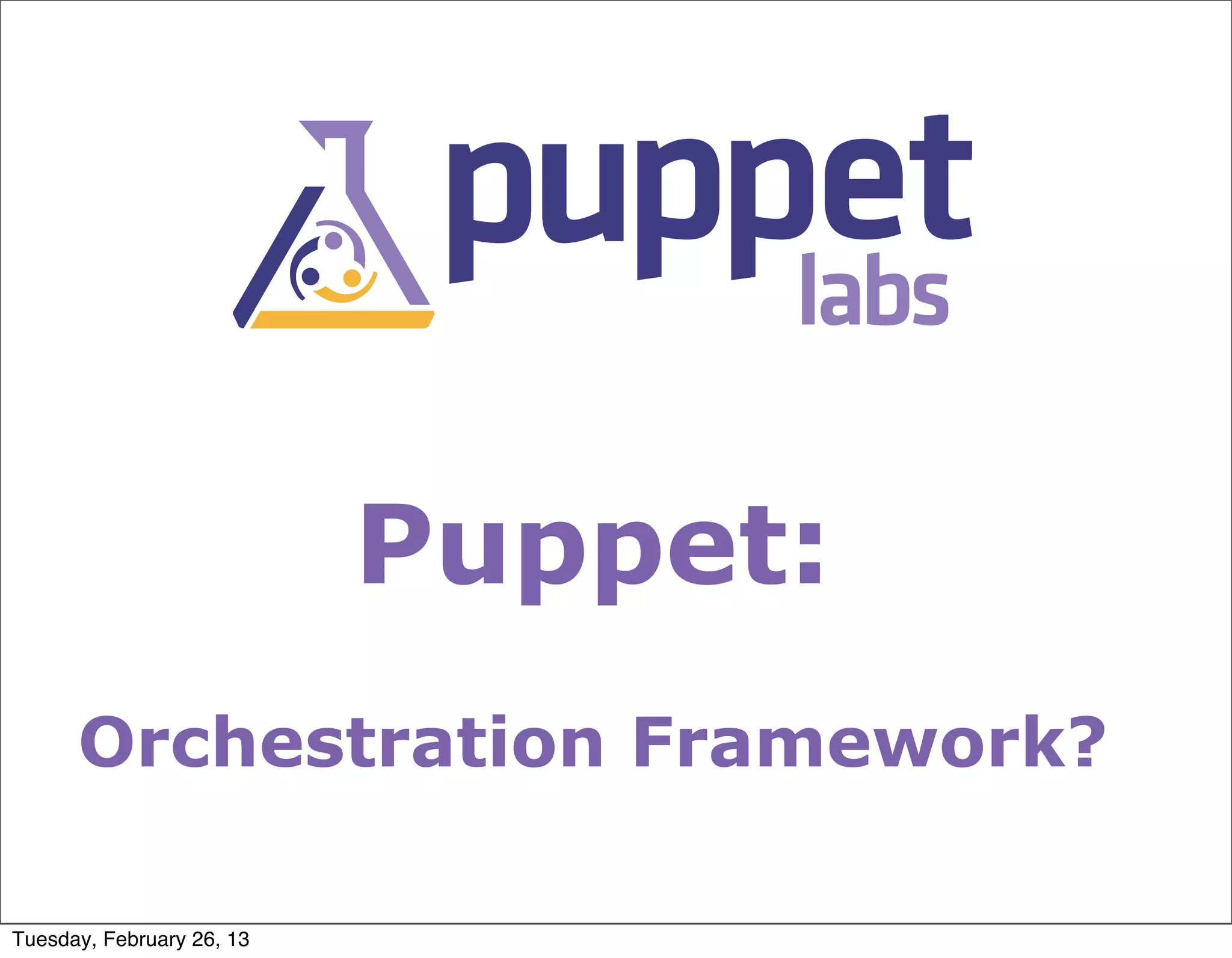 puppet labs

Puppet:

Orchestration Framework?

Tuesday, February 26, 13